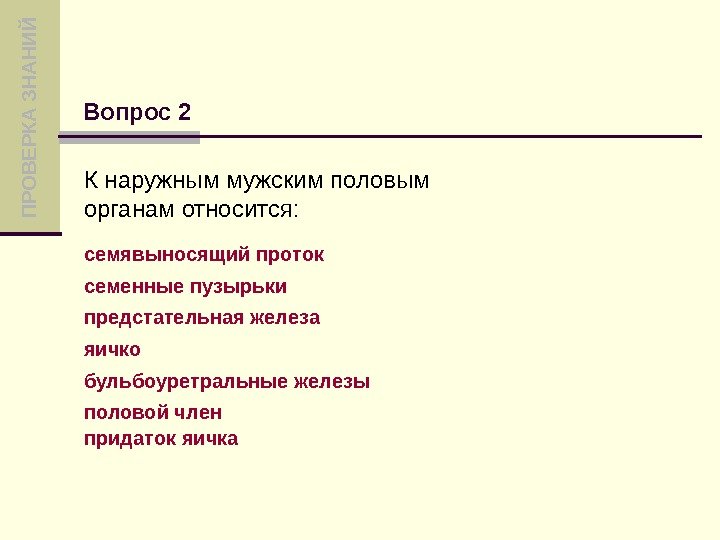 ПРОВЕРКА ЗНАНИЙ

Вопрос 2

К наружным мужским половым органам относится:

семявыносящий проток
семенные пузырьки
предстательная железа
яичко
бульбоуретральные железы
половой член
придаток яичка